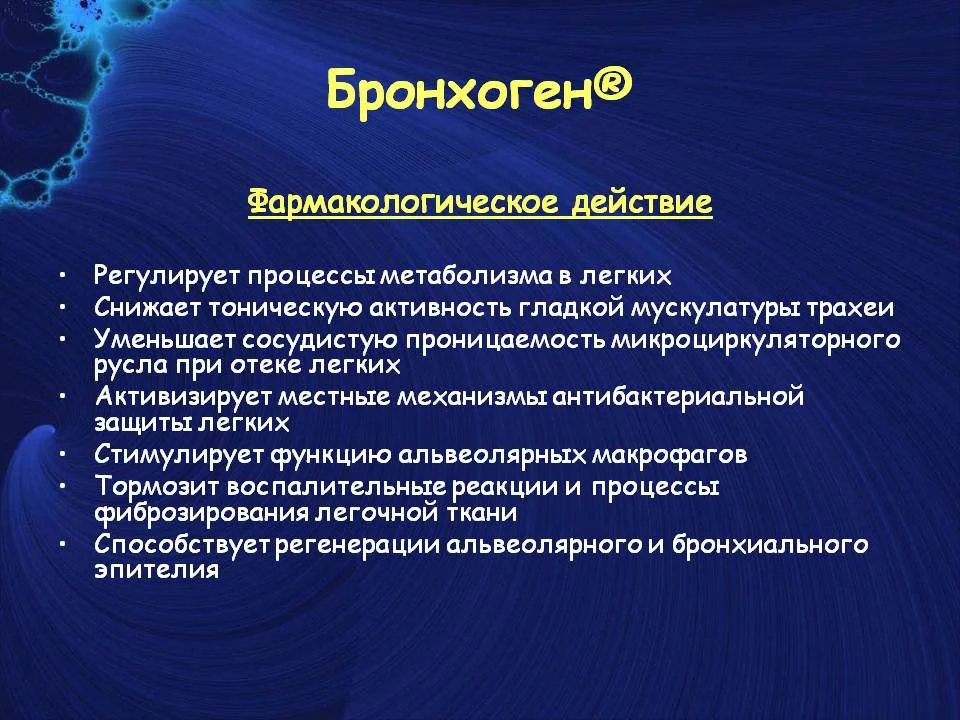 Бронхоген®

Фармакологическое действие

• Регулирует процессы метаболизма в легких
• Снижает тоническую активность гладкой мускулатуры трахеи
• Уменьшает сосудистую проницаемость микроциркуляторного русла при отеке легких
• Активизирует местные механизмы антибактериальной защиты легких
• Стимулирует функцию альвеолярных макрофагов
• Тормозит воспалительные реакции и процессы фиброзирования легочной ткани
• Способствует регенерации альвеолярного и бронхиального эпителия